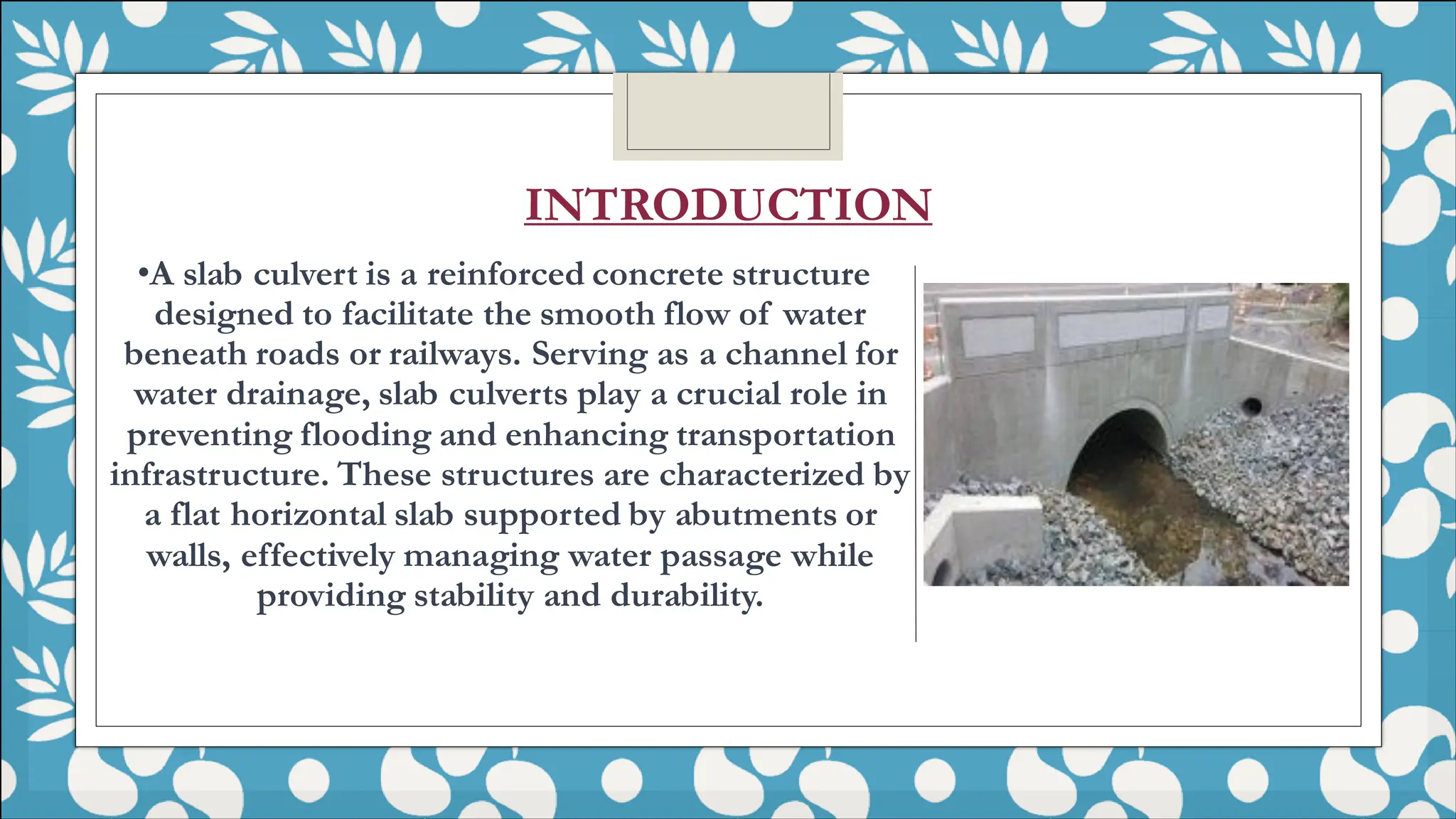 INTRODUCTION

•A slab culvert is a reinforced concrete structure designed to facilitate the smooth flow of water beneath roads or railways. Serving as a channel for water drainage, slab culverts play a crucial role in preventing flooding and enhancing transportation infrastructure. These structures are characterized by a flat horizontal slab supported by abutments or walls, effectively managing water passage while providing stability and durability.